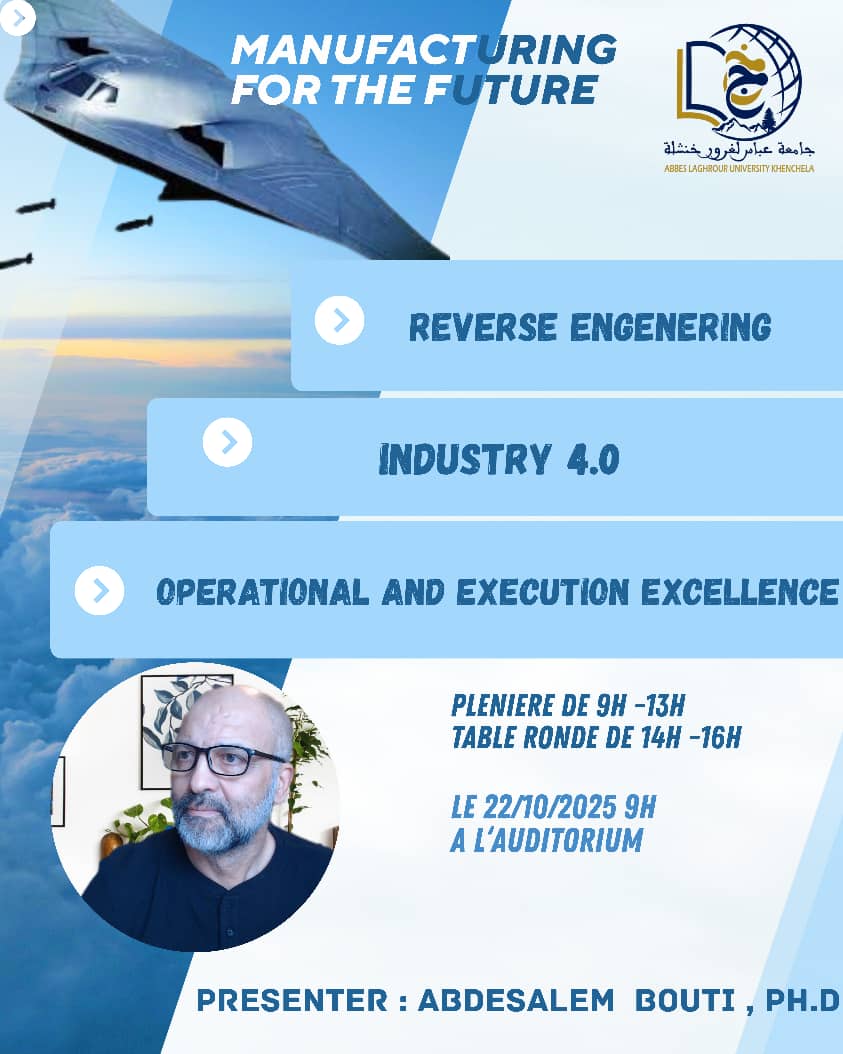 MANUFACTURING FOR THE FUTURE

جامعة عباس لغرور خنشلة
ABBES LAGHROUR UNIVERSITY KHENCHELA

REVERSE ENGENERING

INDUSTRY 4.0

OPERATIONAL AND EXECUTION EXCELLENCE

PLENIERE DE 9H -13H
TABLE RONDE DE 14H -16H

LE 22/10/2025 9H
A L'AUDITORIUM

PRESENTER : ABDESALEM BOUTI , PH.D